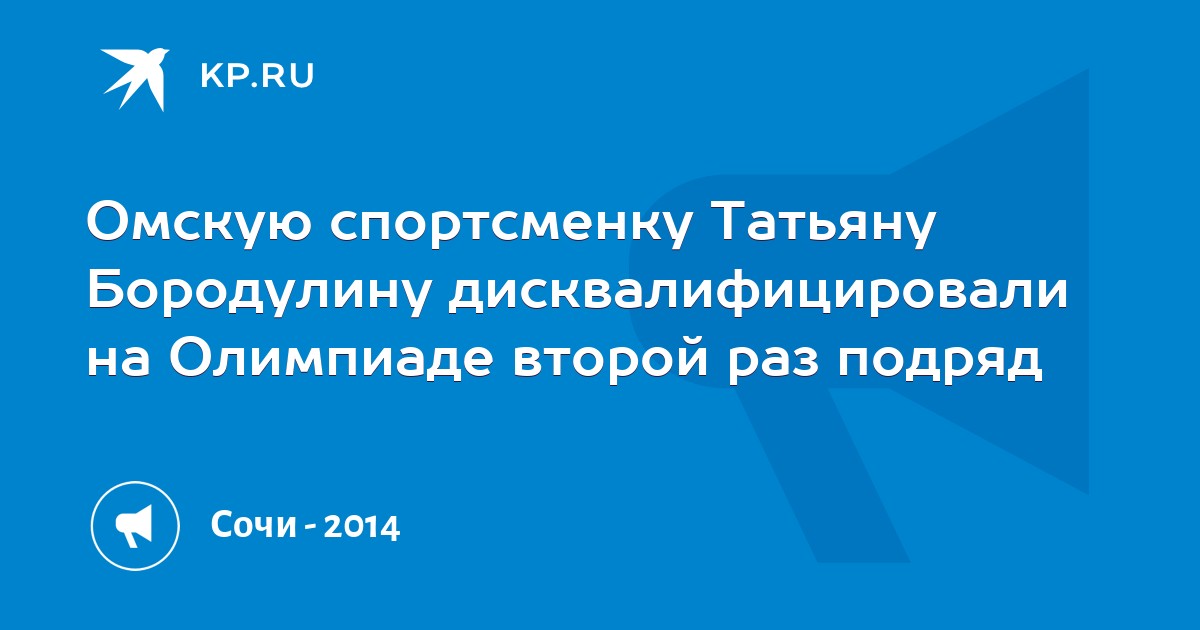 KP.RU

Омскую спортсменку Татьяну Бородулину дисквалифицировали на Олимпиаде второй раз подряд

Сочи - 2014